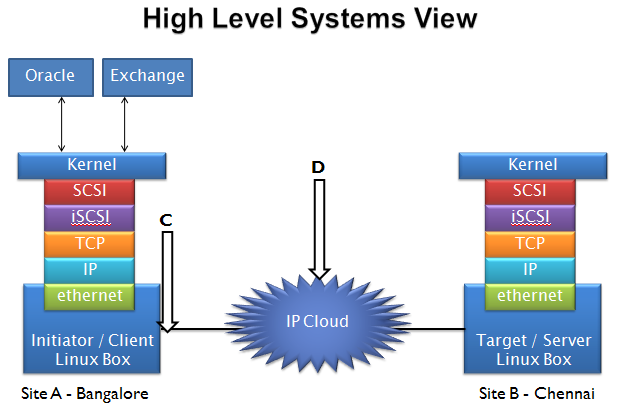 High Level Systems View

Oracle

Exchange

Kernel

SCSI

iSCSI

TCP

IP

ethernet

Initiator / Client Linux Box

Site A - Bangalore

C

D

IP Cloud

Kernel

SCSI

iSCSI

TCP

IP

ethernet

Target / Server Linux Box

Site B - Chennai